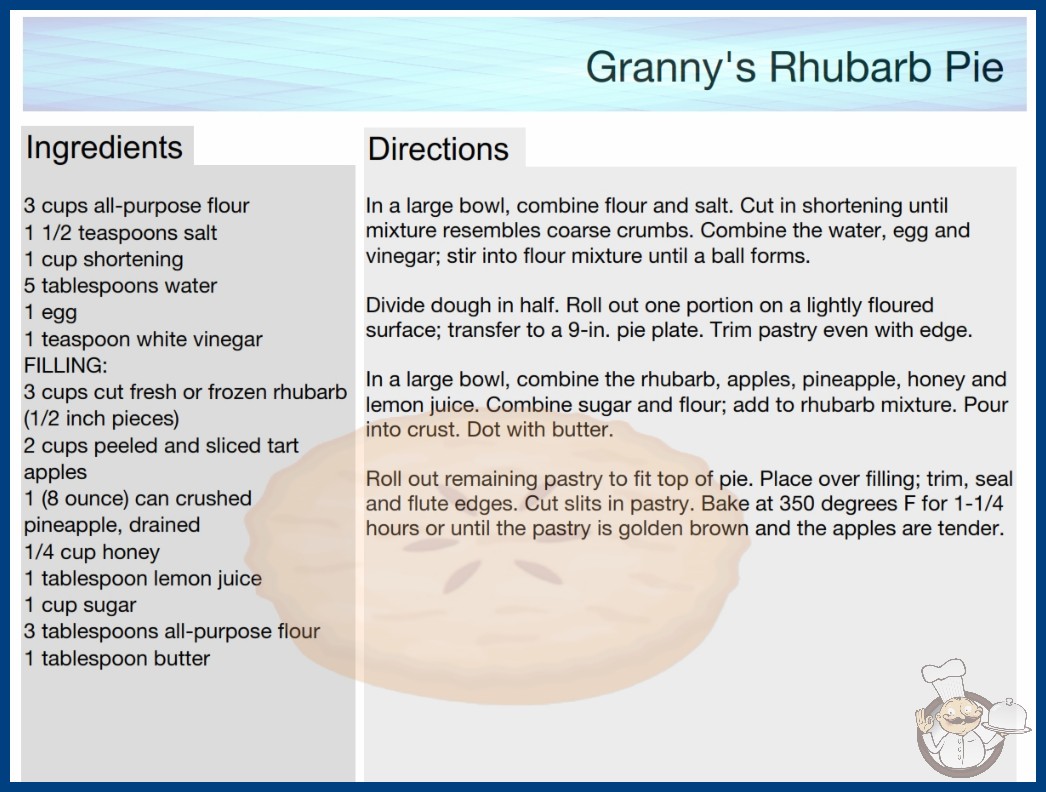 Granny's Rhubarb Pie

Ingredients

3 cups all-purpose flour
1 1/2 teaspoons salt
1 cup shortening
5 tablespoons water
1 egg
1 teaspoon white vinegar
FILLING:
3 cups cut fresh or frozen rhubarb (1/2 inch pieces)
2 cups peeled and sliced tart apples
1 (8 ounce) can crushed pineapple, drained
1/4 cup honey
1 tablespoon lemon juice
1 cup sugar
3 tablespoons all-purpose flour
1 tablespoon butter

Directions

In a large bowl, combine flour and salt. Cut in shortening until mixture resembles coarse crumbs. Combine the water, egg and vinegar; stir into flour mixture until a ball forms.

Divide dough in half. Roll out one portion on a lightly floured surface; transfer to a 9-in. pie plate. Trim pastry even with edge.

In a large bowl, combine the rhubarb, apples, pineapple, honey and lemon juice. Combine sugar and flour; add to rhubarb mixture. Pour into crust. Dot with butter.

Roll out remaining pastry to fit top of pie. Place over filling; trim, seal and flute edges. Cut slits in pastry. Bake at 350 degrees F for 1-1/4 hours or until the pastry is golden brown and the apples are tender.